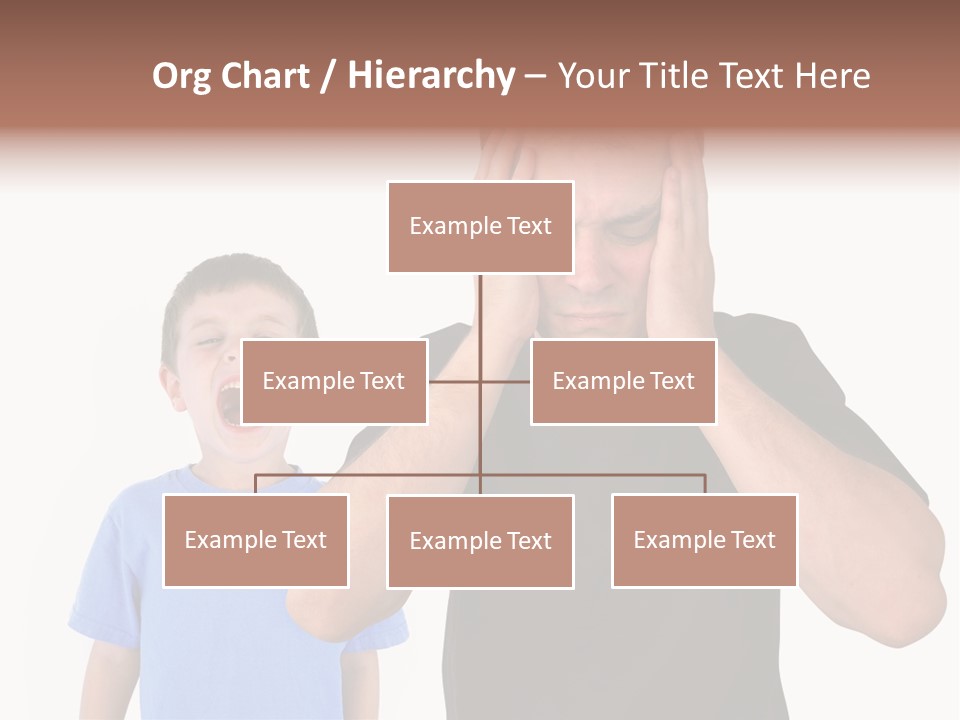 Org Chart / Hierarchy – Your Title Text Here

Example Text

Example Text

Example Text

Example Text

Example Text

Example Text